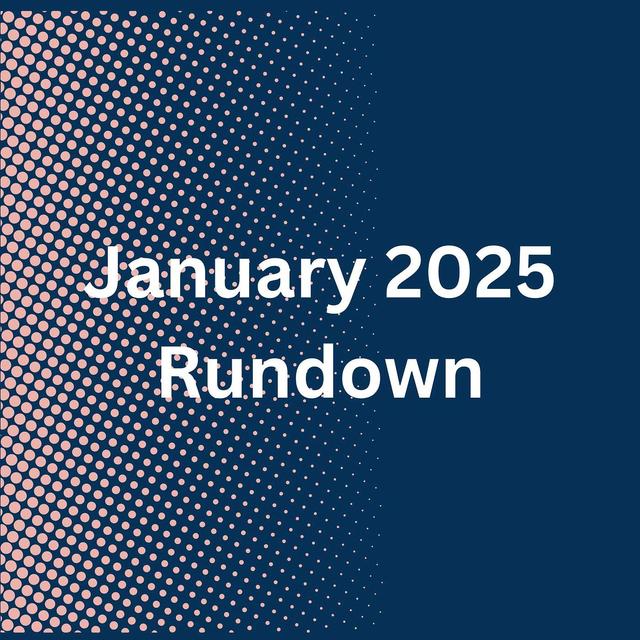 January 2025
Rundown